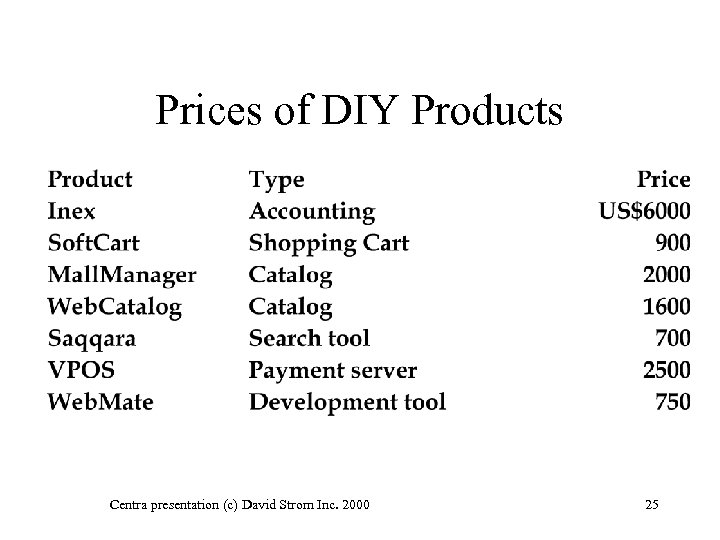 Prices of DIY Products

| Product | Type | Price |
|---|---|---|
| Inex | Accounting | US$6000 |
| SoftCart | Shopping Cart | 900 |
| MallManager | Catalog | 2000 |
| WebCatalog | Catalog | 1600 |
| Saqqara | Search tool | 700 |
| VPOS | Payment server | 2500 |
| WebMate | Development tool | 750 |

Centra presentation (c) David Strom Inc. 2000

25